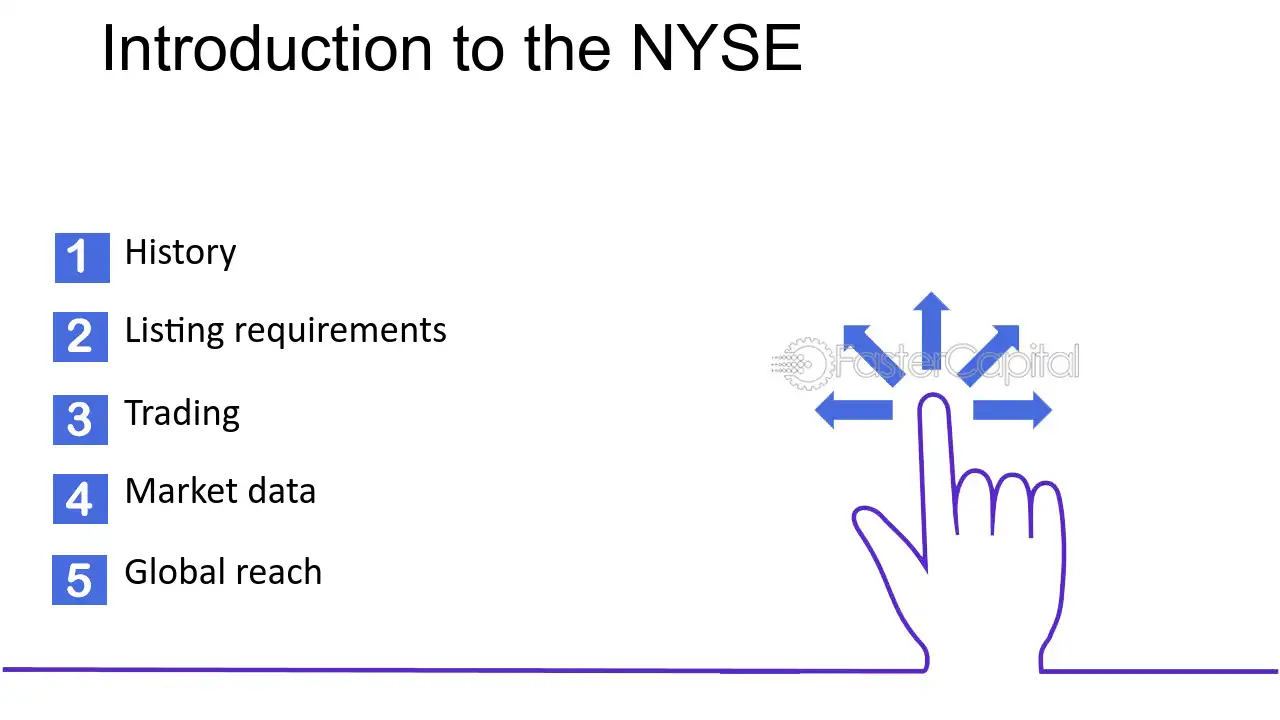 Introduction to the NYSE

1 History

2 Listing requirements

3 Trading

4 Market data

5 Global reach

FasterCapital